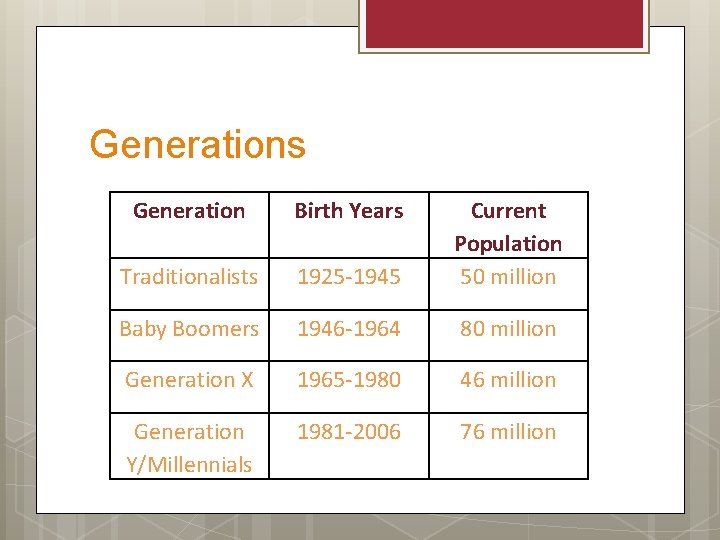 Generations

| Generation | Birth Years | Current Population |
|---|---|---|
| Traditionalists | 1925-1945 | 50 million |
| Baby Boomers | 1946-1964 | 80 million |
| Generation X | 1965-1980 | 46 million |
| Generation Y/Millennials | 1981-2006 | 76 million |